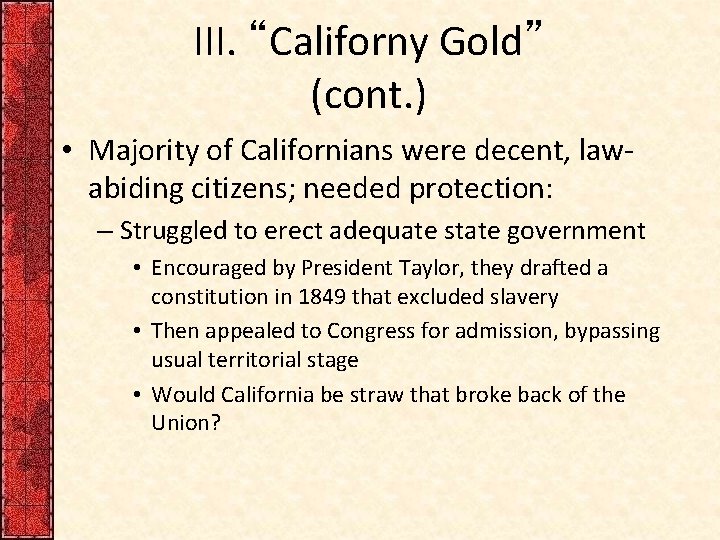 III. “Californy Gold” (cont.)

• Majority of Californians were decent, law-abiding citizens; needed protection:

– Struggled to erect adequate state government

• Encouraged by President Taylor, they drafted a constitution in 1849 that excluded slavery

• Then appealed to Congress for admission, bypassing usual territorial stage

• Would California be straw that broke back of the Union?